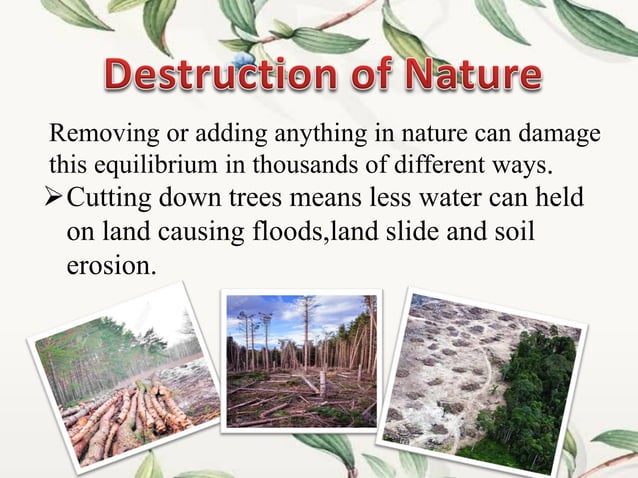 Destruction of Nature

Removing or adding anything in nature can damage this equilibrium in thousands of different ways.

➢Cutting down trees means less water can held on land causing floods,land slide and soil erosion.